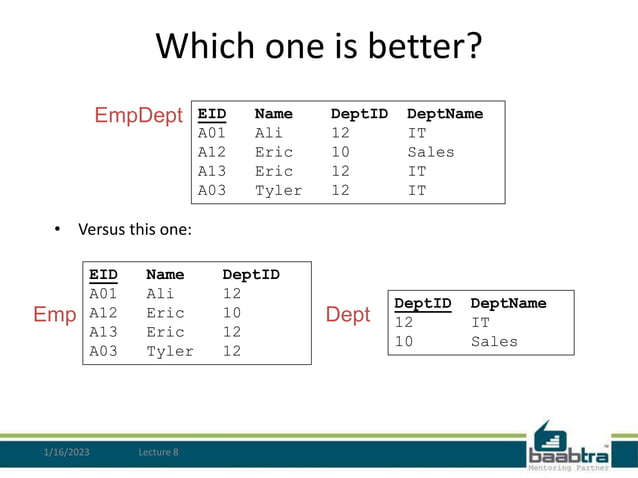 Which one is better?

EmpDept

| EID | Name | DeptID | DeptName |
|---|---|---|---|
| A01 | Ali | 12 | IT |
| A12 | Eric | 10 | Sales |
| A13 | Eric | 12 | IT |
| A03 | Tyler | 12 | IT |

• Versus this one:

Emp

| EID | Name | DeptID |
|---|---|---|
| A01 | Ali | 12 |
| A12 | Eric | 10 |
| A13 | Eric | 12 |
| A03 | Tyler | 12 |

Dept

| DeptID | DeptName |
|---|---|
| 12 | IT |
| 10 | Sales |

1/16/2023 Lecture 8

baabtra™
Mentoring Partner